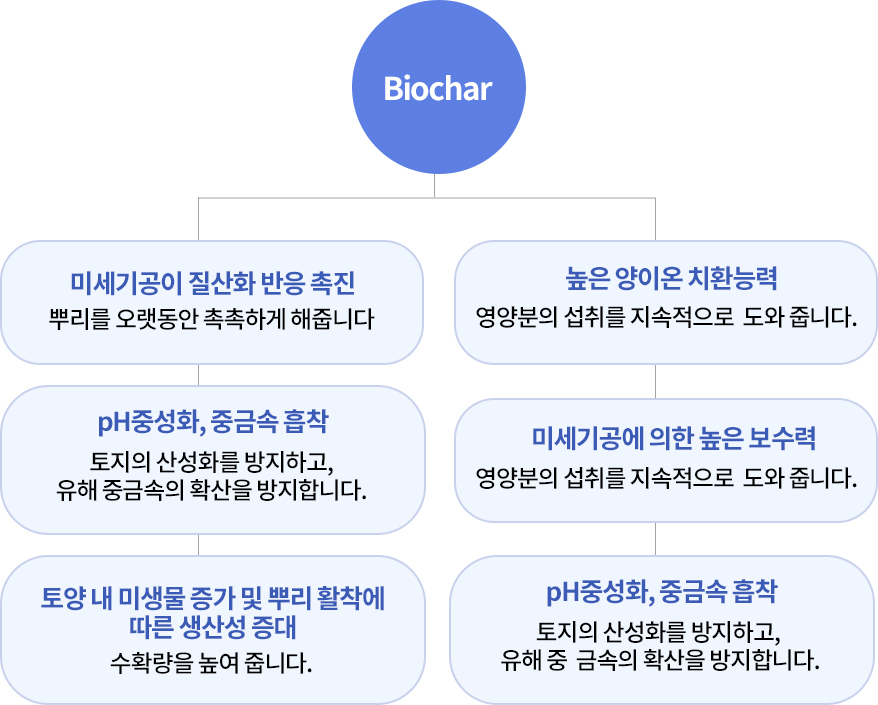 Biochar

미세기공이 질산화 반응 촉진
뿌리를 오랫동안 촉촉하게 해줍니다

pH중성화, 중금속 흡착
토지의 산성화를 방지하고,
유해 중금속의 확산을 방지합니다.

토양 내 미생물 증가 및 뿌리 활착에 따른 생산성 증대
수확량을 높여 줍니다.

높은 양이온 치환능력
영양분의 섭취를 지속적으로 도와 줍니다.

미세기공에 의한 높은 보수력
영양분의 섭취를 지속적으로 도와 줍니다.

pH중성화, 중금속 흡착
토지의 산성화를 방지하고,
유해 중 금속의 확산을 방지합니다.